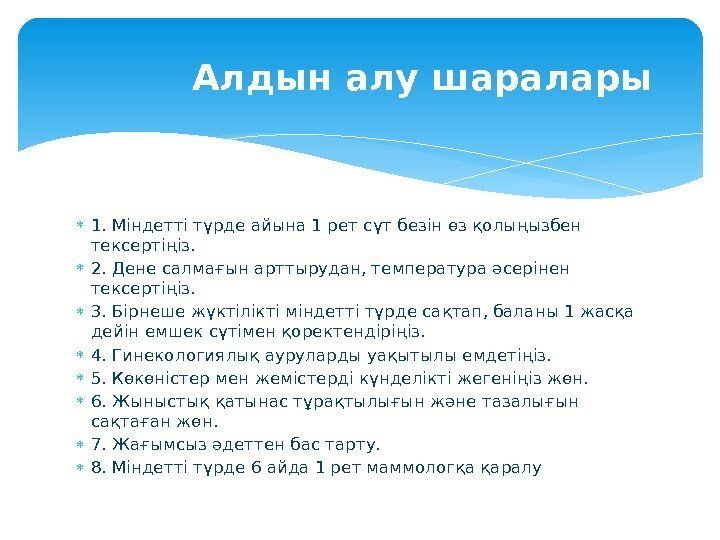 Алдын алу шаралары

1. Міндетті түрде айына 1 рет сүт безін өз қолыңызбен тексертіңіз.

2. Дене салмағын арттырудан, температура әсерінен тексертіңіз.

3. Бірнеше жүктілікті міндетті түрде сақтап, баланы 1 жасқа дейін емшек сүтімен қоректендіріңіз.

4. Гинекологиялық ауруларды уақытылы емдетіңіз.

5. Көкөністер мен жемістерді күнделікті жегеніңіз жөн.

6. Жыныстық қатынас тұрақтылығын және тазалығын сақтаған жөн.

7. Жағымсыз әдеттен бас тарту.

8. Міндетті түрде 6 айда 1 рет маммологқа қаралу